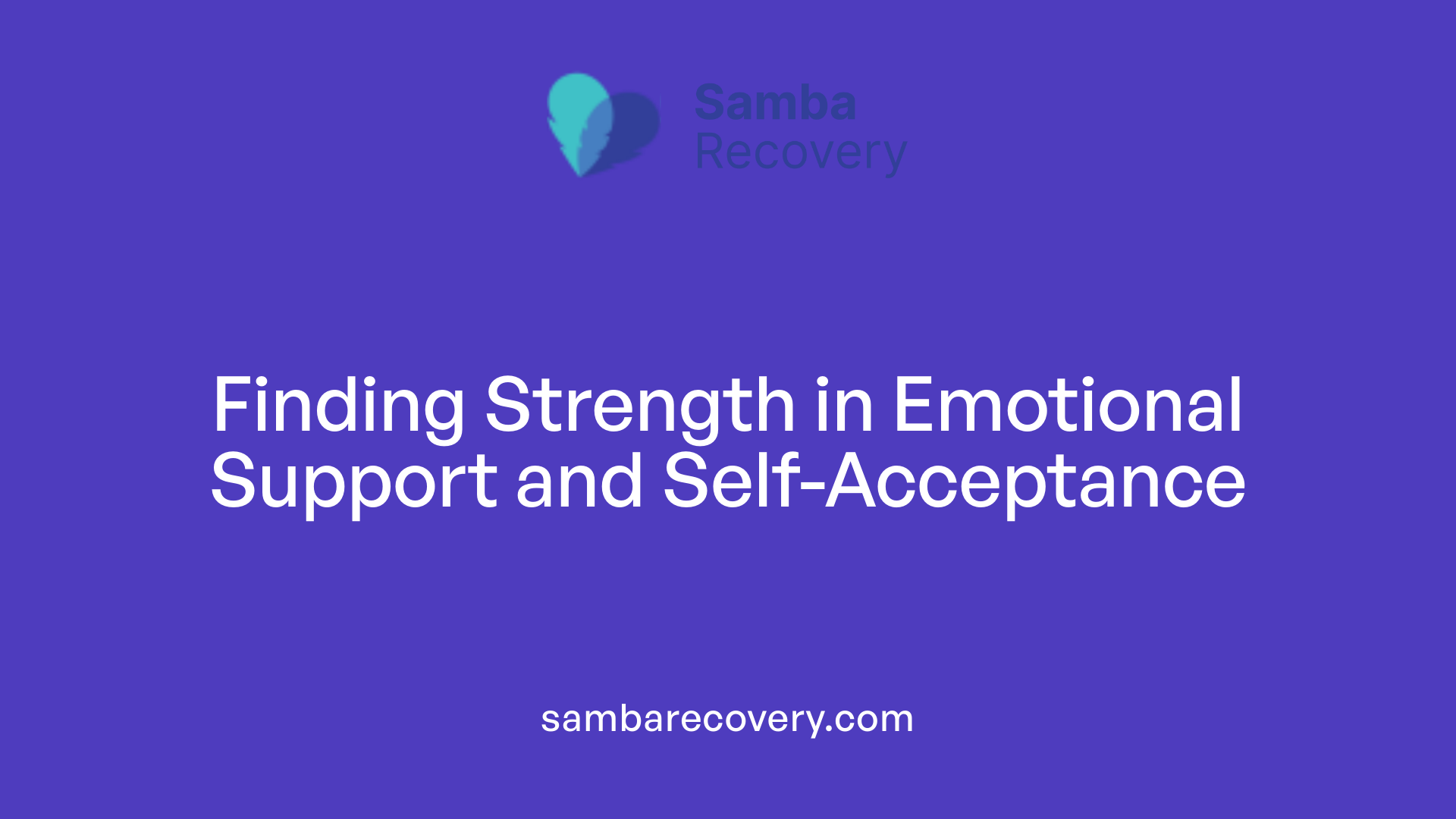 Samba
Recovery

Finding Strength in Emotional Support and Self-Acceptance

sambarecovery.com